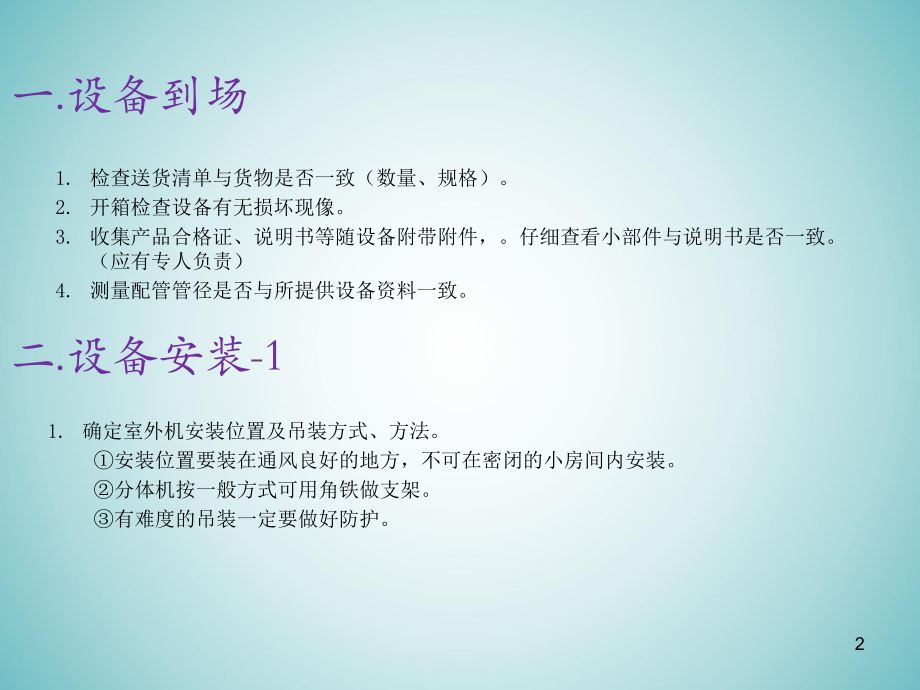 一.设备到场

1. 检查送货清单与货物是否一致（数量、规格）。
2. 开箱检查设备有无损坏现像。
3. 收集产品合格证、说明书等随设备附带附件，。仔细查看小部件与说明书是否一致。（应有专人负责）
4. 测量配管管径是否与所提供设备资料一致。

二.设备安装-1

1. 确定室外机安装位置及吊装方式、方法。
①安装位置要装在通风良好的地方，不可在密闭的小房间内安装。
②分体机按一般方式可用角铁做支架。
③有难度的吊装一定要做好防护。

2